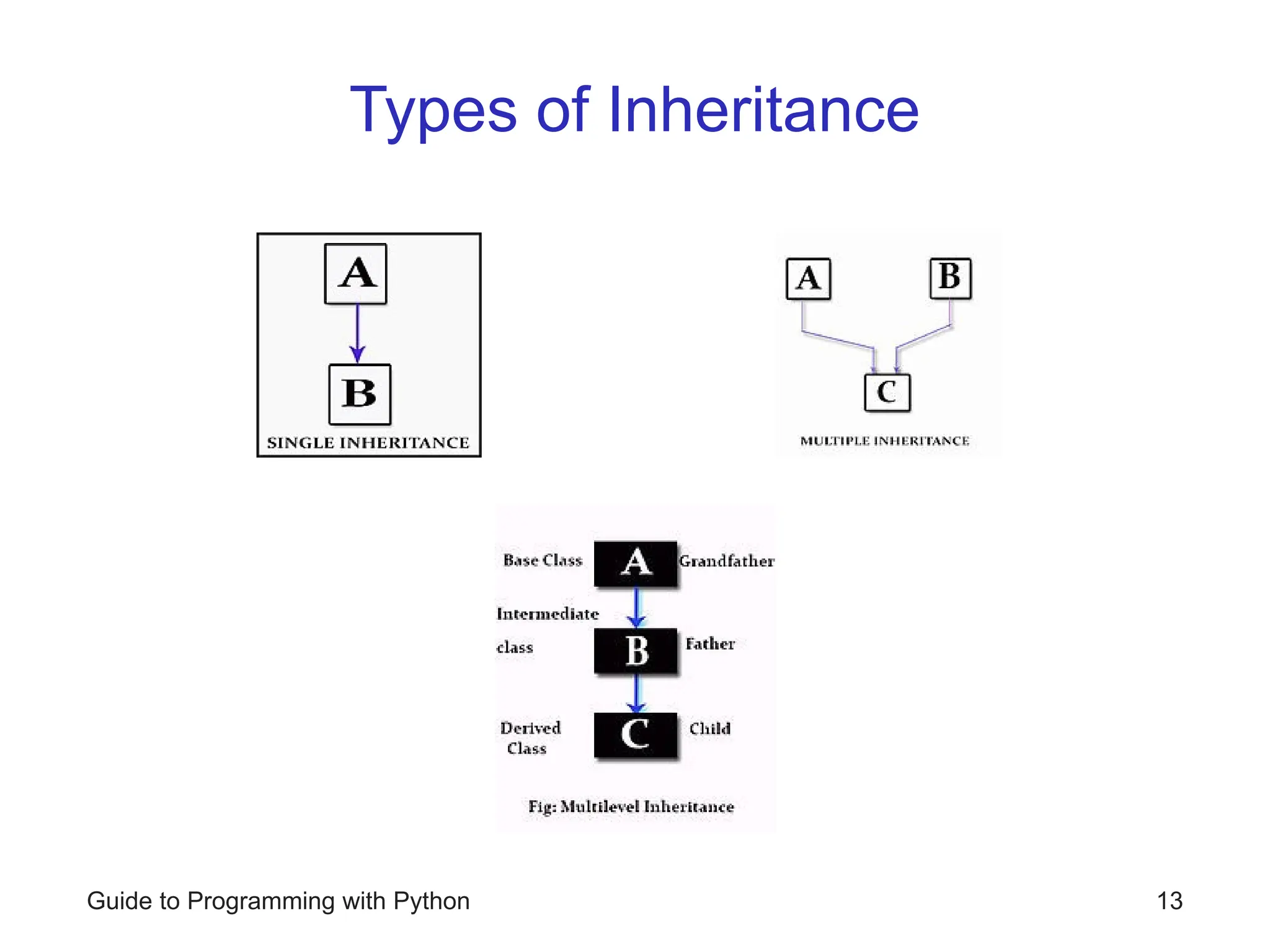 Types of Inheritance

A

B

SINGLE INHERITANCE

A

B

C

MULTIPLE INHERITANCE

Base Class

A

Grandfather

Intermediate class

B

Father

Derived Class

C

Child

Fig: Multilevel Inheritance

Guide to Programming with Python

13